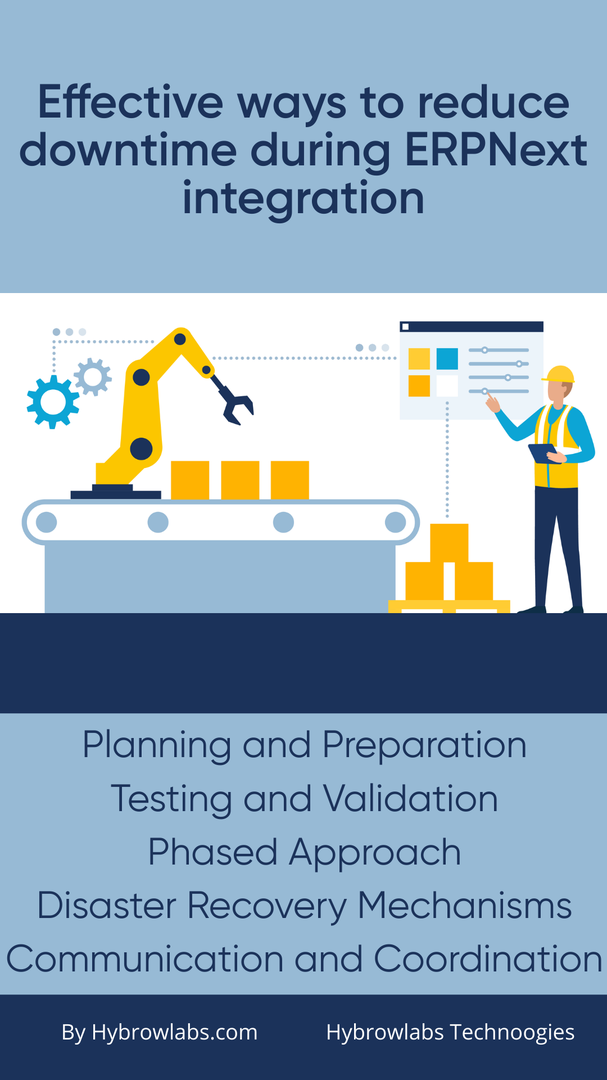 Effective ways to reduce downtime during ERPNext integration

Planning and Preparation
Testing and Validation
Phased Approach
Disaster Recovery Mechanisms
Communication and Coordination

By Hybrowlabs.com

Hybrowlabs Technoogies